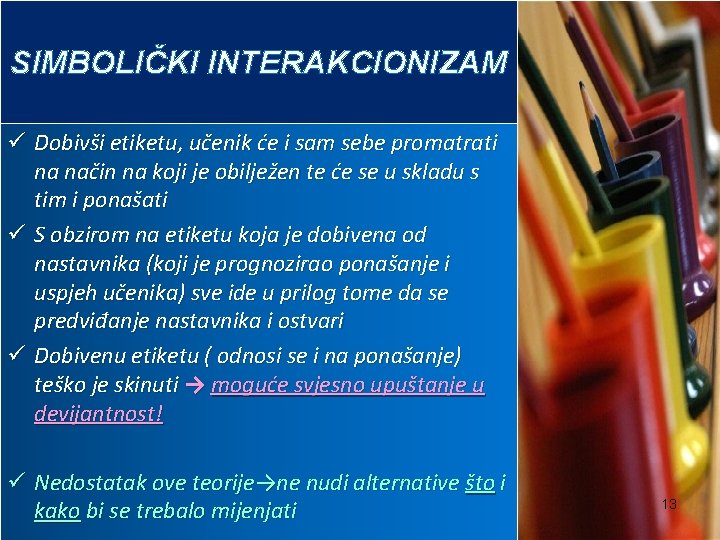 SIMBOLIČKI INTERAKCIONIZAM

✓ Dobivši etiketu, učenik će i sam sebe promatrati na način na koji je obilježen te će se u skladu s tim i ponašati

✓ S obzirom na etiketu koja je dobivena od nastavnika (koji je prognozirao ponašanje i uspjeh učenika) sve ide u prilog tome da se predviđanje nastavnika i ostvari

✓ Dobivenu etiketu ( odnosi se i na ponašanje) teško je skinuti → moguće svjesno upuštanje u devijantnost!

✓ Nedostatak ove teorije→ne nudi alternative što i kako bi se trebalo mijenjati

13